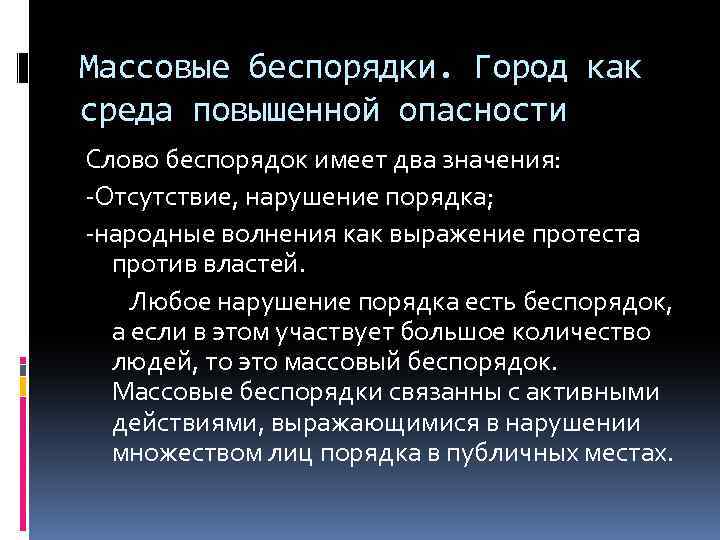 Массовые беспорядки. Город как среда повышенной опасности

Слово беспорядок имеет два значения:

-Отсутствие, нарушение порядка;

-народные волнения как выражение протеста против властей.

Любое нарушение порядка есть беспорядок, а если в этом участвует большое количество людей, то это массовый беспорядок. Массовые беспорядки связанны с активными действиями, выражающимися в нарушении множеством лиц порядка в публичных местах.